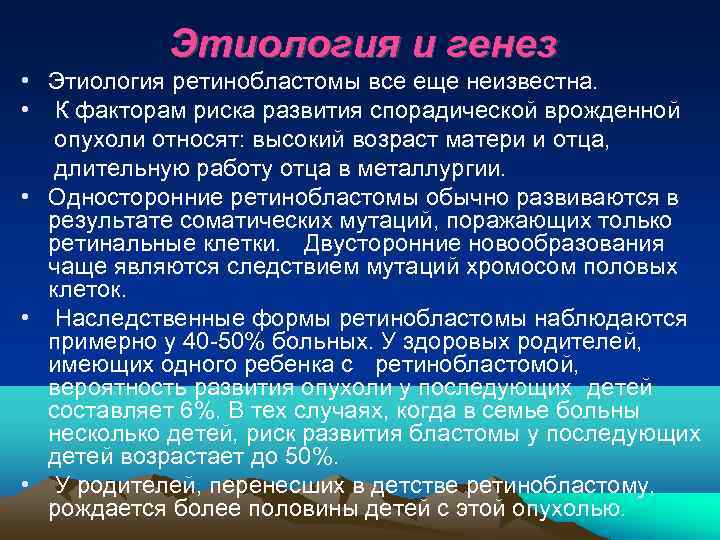 Этиология и генез

• Этиология ретинобластомы все еще неизвестна.

• К факторам риска развития спорадической врожденной опухоли относят: высокий возраст матери и отца, длительную работу отца в металлургии.

• Односторонние ретинобластомы обычно развиваются в результате соматических мутаций, поражающих только ретинальные клетки. Двусторонние новообразования чаще являются следствием мутаций хромосом половых клеток.

• Наследственные формы ретинобластомы наблюдаются примерно у 40-50% больных. У здоровых родителей, имеющих одного ребенка с ретинобластомой, вероятность развития опухоли у последующих детей составляет 6%. В тех случаях, когда в семье больны несколько детей, риск развития бластомы у последующих детей возрастает до 50%.

• У родителей, перенесших в детстве ретинобластому, рождается более половины детей с этой опухолью.